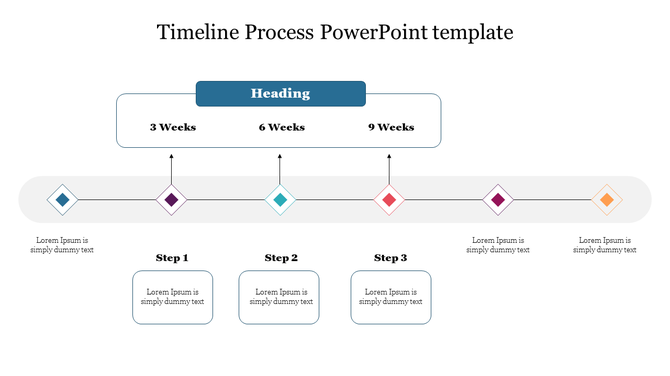 Timeline Process PowerPoint template

Heading

3 Weeks

6 Weeks

9 Weeks

Lorem Ipsum is simply dummy text

Step 1

Lorem Ipsum is simply dummy text

Step 2

Lorem Ipsum is simply dummy text

Step 3

Lorem Ipsum is simply dummy text

Lorem Ipsum is simply dummy text

Lorem Ipsum is simply dummy text